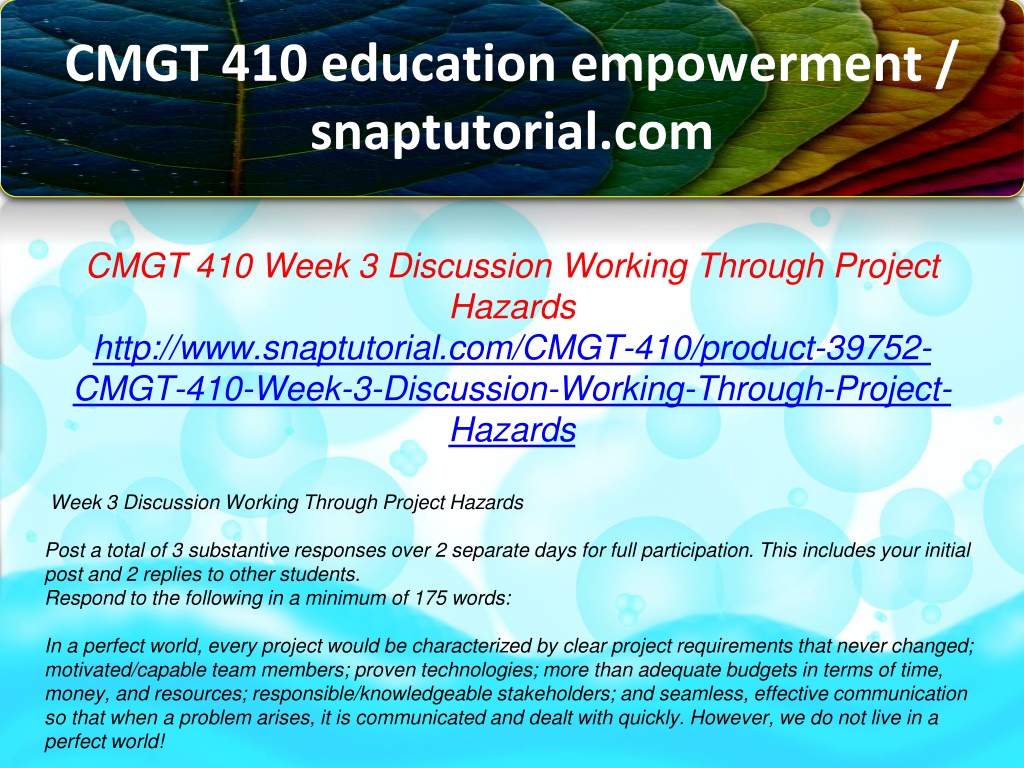 CMGT 410 education empowerment / snaptutorial.com

CMGT 410 Week 3 Discussion Working Through Project Hazards
http://www.snaptutorial.com/CMGT-410/product-39752-CMGT-410-Week-3-Discussion-Working-Through-Project-Hazards

Week 3 Discussion Working Through Project Hazards

Post a total of 3 substantive responses over 2 separate days for full participation. This includes your initial post and 2 replies to other students.
Respond to the following in a minimum of 175 words:

In a perfect world, every project would be characterized by clear project requirements that never changed; motivated/capable team members; proven technologies; more than adequate budgets in terms of time, money, and resources; responsible/knowledgeable stakeholders; and seamless, effective communication so that when a problem arises, it is communicated and dealt with quickly. However, we do not live in a perfect world!